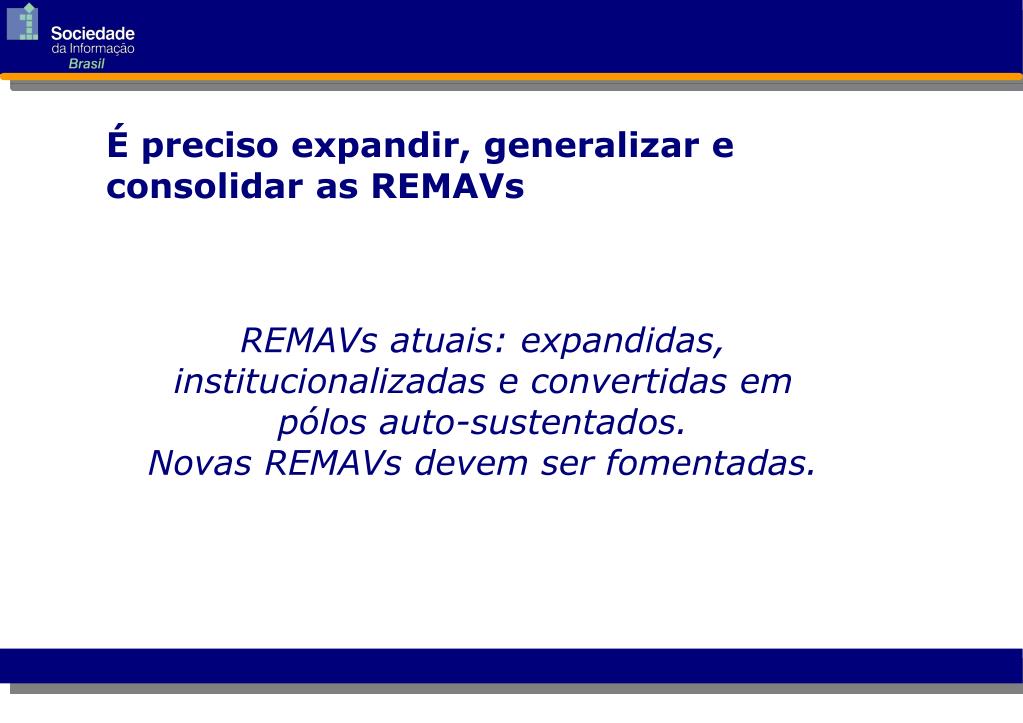 Sociedade
da Informação
Brasil

É preciso expandir, generalizar e consolidar as REMAVs

REMAVs atuais: expandidas, institucionalizadas e convertidas em pólos auto-sustentados.
Novas REMAVs devem ser fomentadas.